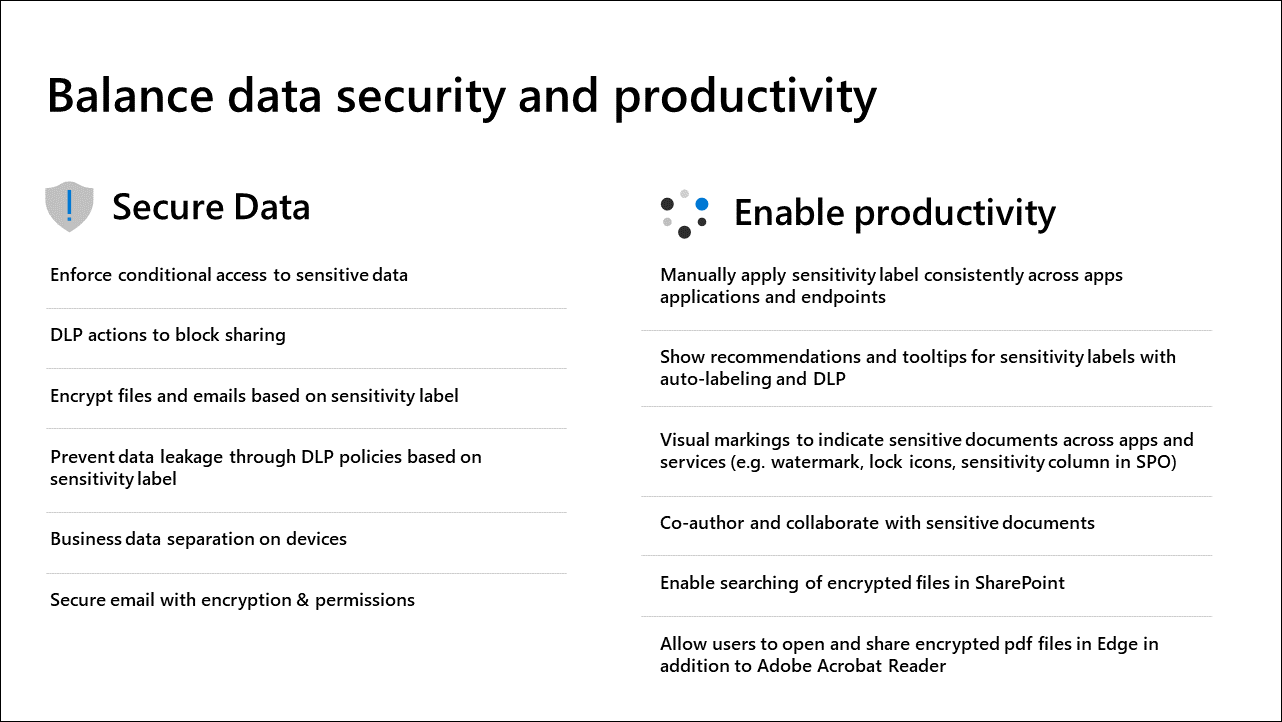 Balance data security and productivity

Secure Data

Enforce conditional access to sensitive data

DLP actions to block sharing

Encrypt files and emails based on sensitivity label

Prevent data leakage through DLP policies based on sensitivity label

Business data separation on devices

Secure email with encryption & permissions

Enable productivity

Manually apply sensitivity label consistently across apps applications and endpoints

Show recommendations and tooltips for sensitivity labels with auto-labeling and DLP

Visual markings to indicate sensitive documents across apps and services (e.g. watermark, lock icons, sensitivity column in SPO)

Co-author and collaborate with sensitive documents

Enable searching of encrypted files in SharePoint

Allow users to open and share encrypted pdf files in Edge in addition to Adobe Acrobat Reader